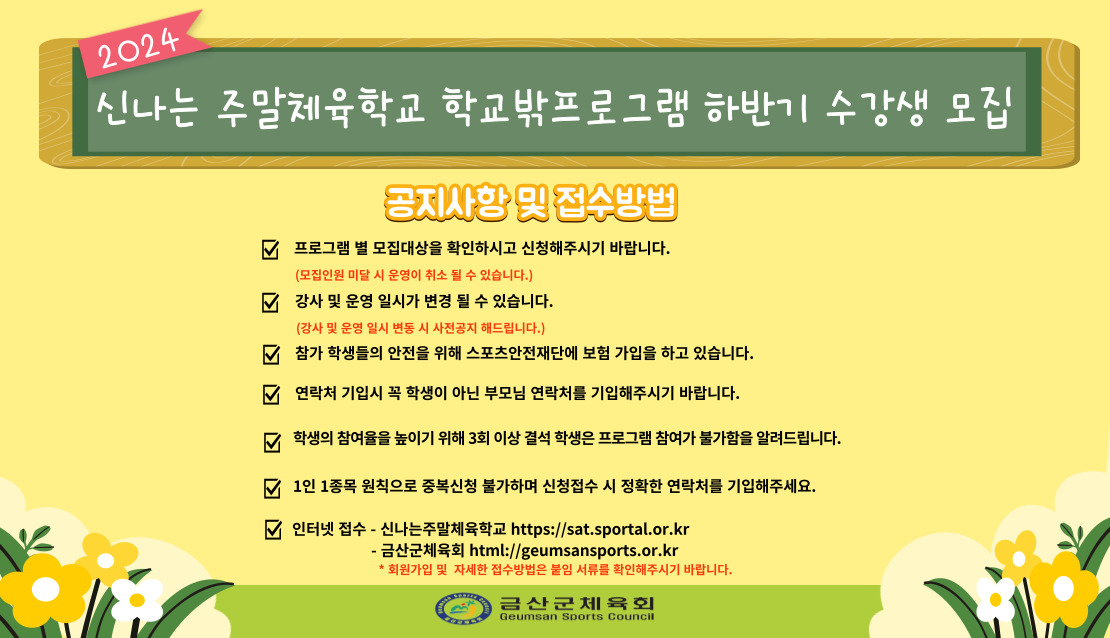 2024

신나는 주말체육학교 학교밖프로그램 하반기 수강생 모집

공지사항 및 접수방법

프로그램 별 모집대상을 확인하시고 신청해주시기 바랍니다.
(모집인원 미달 시 운영이 취소 될 수 있습니다.)

강사 및 운영 일시가 변경 될 수 있습니다.
(강사 및 운영 일시 변동 시 사전공지 해드립니다.)

참가 학생들의 안전을 위해 스포츠안전재단에 보험 가입을 하고 있습니다.

연락처 기입시 꼭 학생이 아닌 부모님 연락처를 기입해주시기 바랍니다.

학생의 참여율을 높이기 위해 3회 이상 결석 학생은 프로그램 참여가 불가함을 알려드립니다.

1인 1종목 원칙으로 중복신청 불가하며 신청접수 시 정확한 연락처를 기입해주세요.

인터넷 접수 - 신나는주말체육학교 https://sat.sportal.or.kr
- 금산군체육회 html://geumsansports.or.kr
* 회원가입 및 자세한 접수방법은 붙임 서류를 확인해주시기 바랍니다.

금산군체육회
Geumsan Sports Council